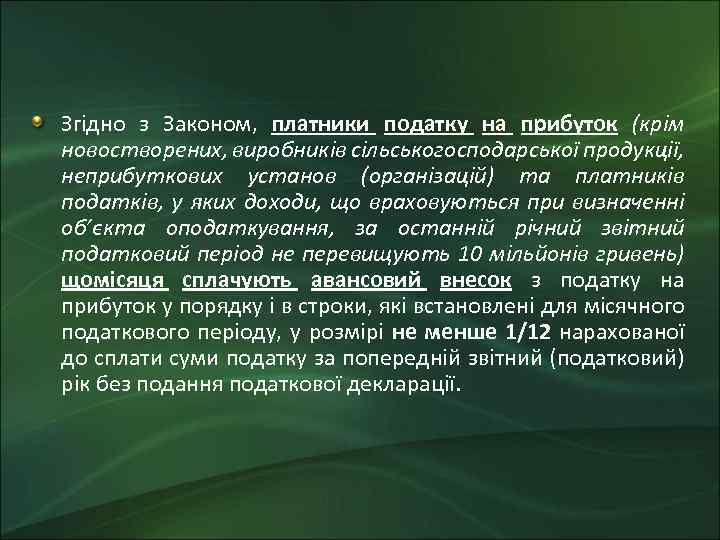 Згідно з Законом, платники податку на прибуток (крім новостворених, виробників сільськогосподарської продукції, неприбуткових установ (організацій) та платників податків, у яких доходи, що враховуються при визначенні об'єкта оподаткування, за останній річний звітний податковий період не перевищують 10 мільйонів гривень) щомісяця сплачують авансовий внесок з податку на прибуток у порядку і в строки, які встановлені для місячного податкового періоду, у розмірі не менше 1/12 нарахованої до сплати суми податку за попередній звітний (податковий) рік без подання податкової декларації.